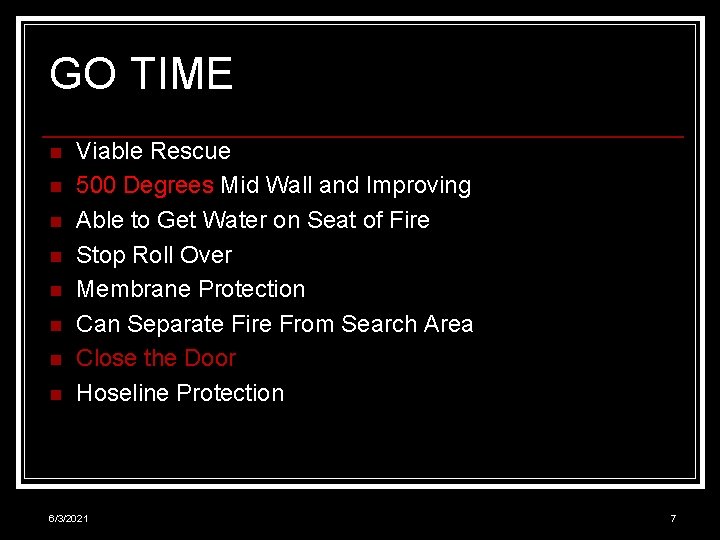 GO TIME

- Viable Rescue
- 500 Degrees Mid Wall and Improving
- Able to Get Water on Seat of Fire
- Stop Roll Over
- Membrane Protection
- Can Separate Fire From Search Area
- Close the Door
- Hoseline Protection

6/3/2021

7